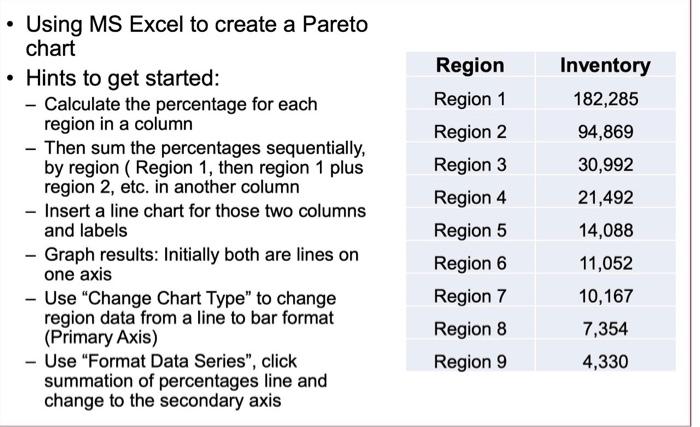 • Using MS Excel to create a Pareto chart
• Hints to get started:
– Calculate the percentage for each region in a column
– Then sum the percentages sequentially, by region ( Region 1, then region 1 plus region 2, etc. in another column
– Insert a line chart for those two columns and labels
– Graph results: Initially both are lines on one axis
– Use “Change Chart Type” to change region data from a line to bar format (Primary Axis)
– Use “Format Data Series”, click summation of percentages line and change to the secondary axis

| Region | Inventory |
|---|---|
| Region 1 | 182,285 |
| Region 2 | 94,869 |
| Region 3 | 30,992 |
| Region 4 | 21,492 |
| Region 5 | 14,088 |
| Region 6 | 11,052 |
| Region 7 | 10,167 |
| Region 8 | 7,354 |
| Region 9 | 4,330 |